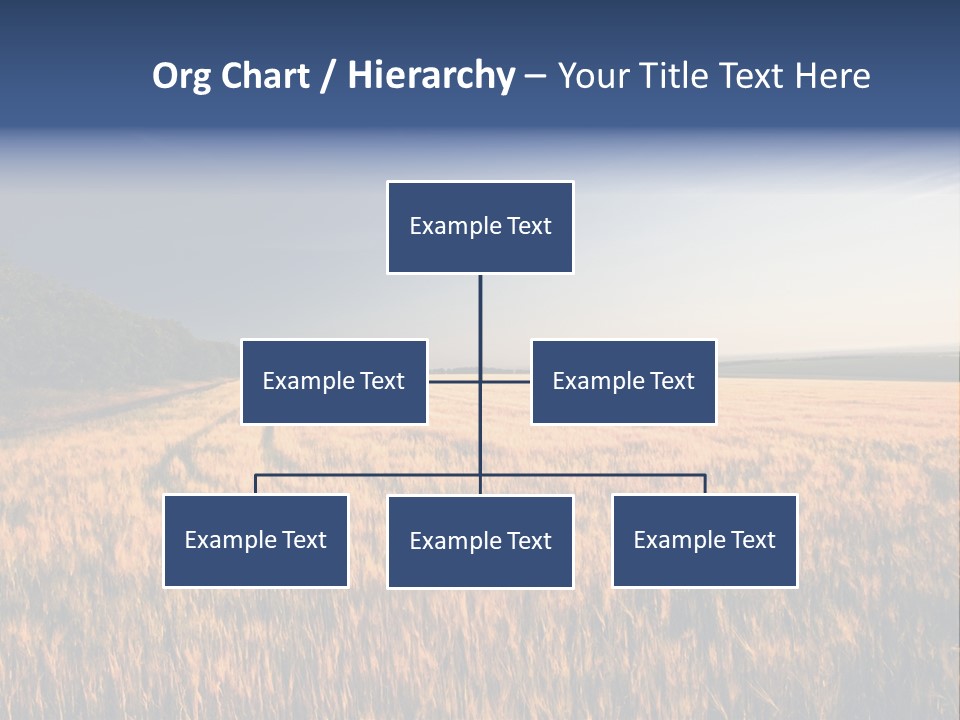 Org Chart / Hierarchy – Your Title Text Here

Example Text

Example Text

Example Text

Example Text

Example Text

Example Text